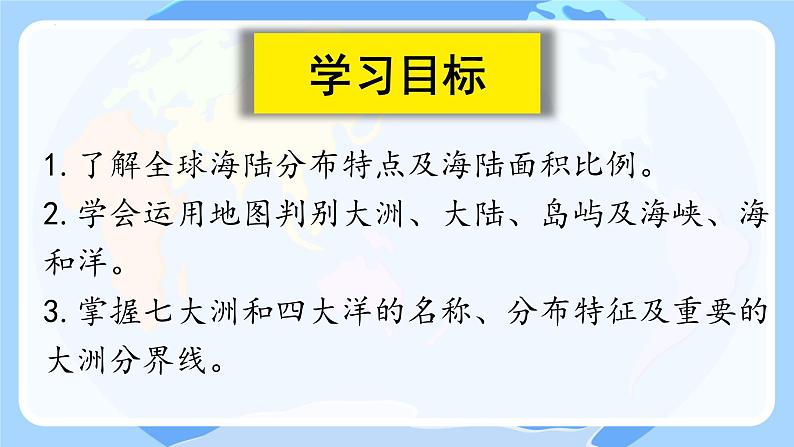 学习目标

1. 了解全球海陆分布特点及海陆面积比例。

2. 学会运用地图判别大洲、大陆、岛屿及海峡、海和洋。

3. 掌握七大洲和四大洋的名称、分布特征及重要的大洲分界线。